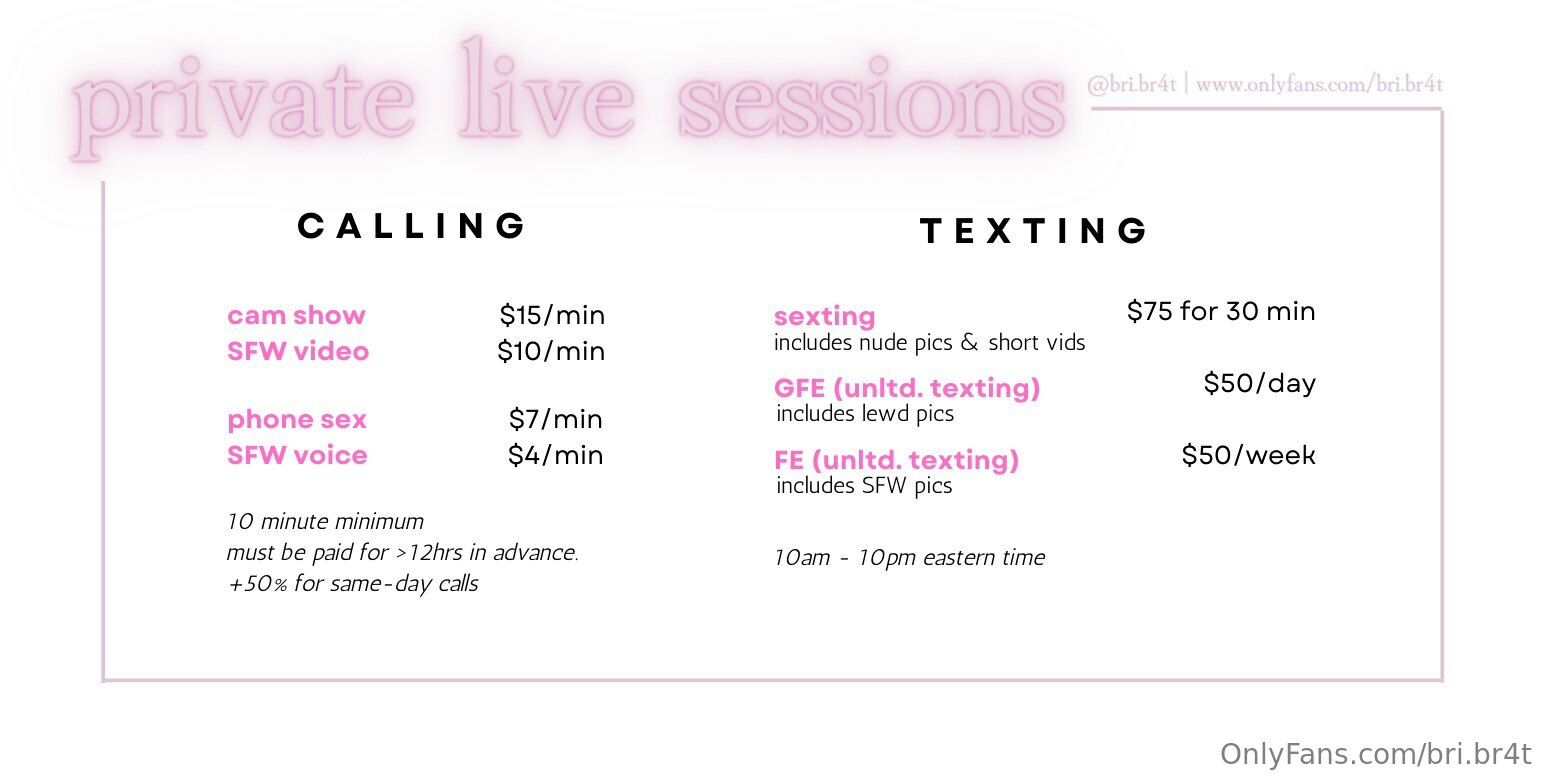 private live sessions

@bri.br4t | www.onlyfans.com/bri.br4t

CALLING

cam show $15/min
SFW video $10/min

phone sex $7/min
SFW voice $4/min

10 minute minimum
must be paid for >12hrs in advance.
+50% for same-day calls

TEXTING

sexting $75 for 30 min
includes nude pics & short vids

GFE (unltd. texting) $50/day
includes lewd pics

FE (unltd. texting) $50/week
includes SFW pics

10am - 10pm eastern time

OnlyFans.com/bri.br4t